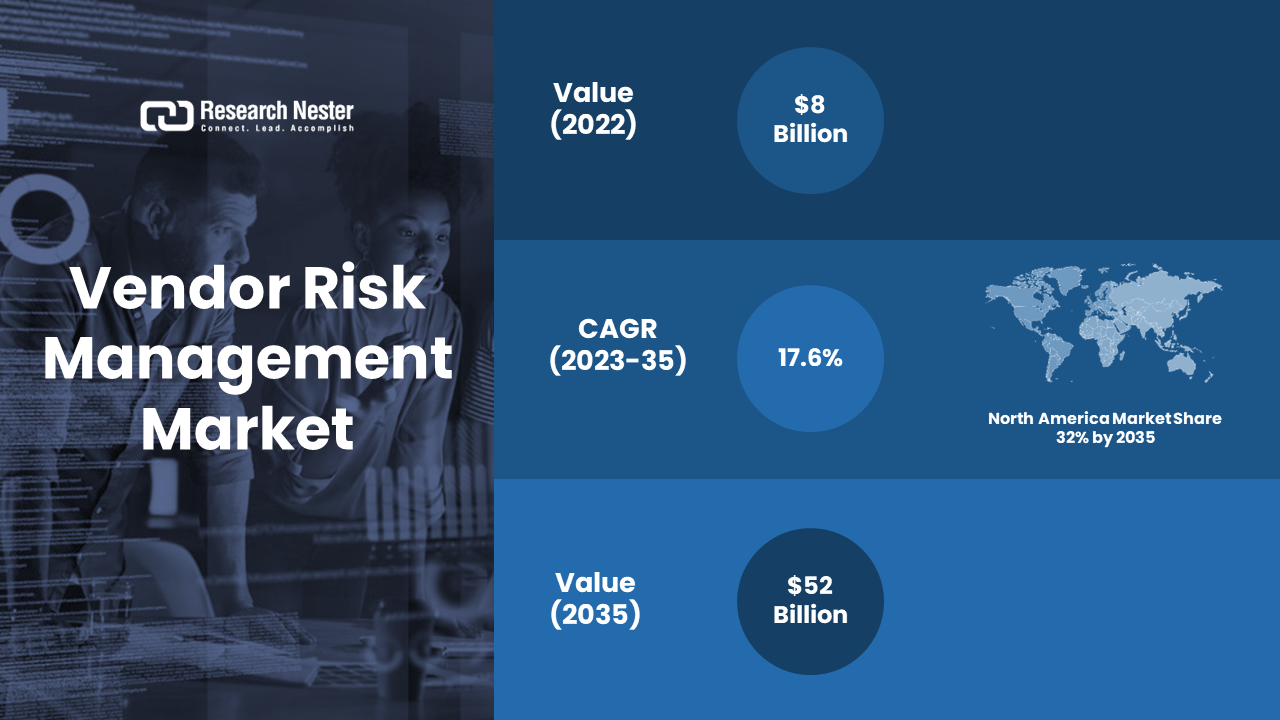 Research Nester
Connect. Lead. Accomplish

Vendor Risk Management Market

Value (2022)

$8 Billion

CAGR (2023-35)

17.6%

North America Market Share 32% by 2035

Value (2035)

$52 Billion